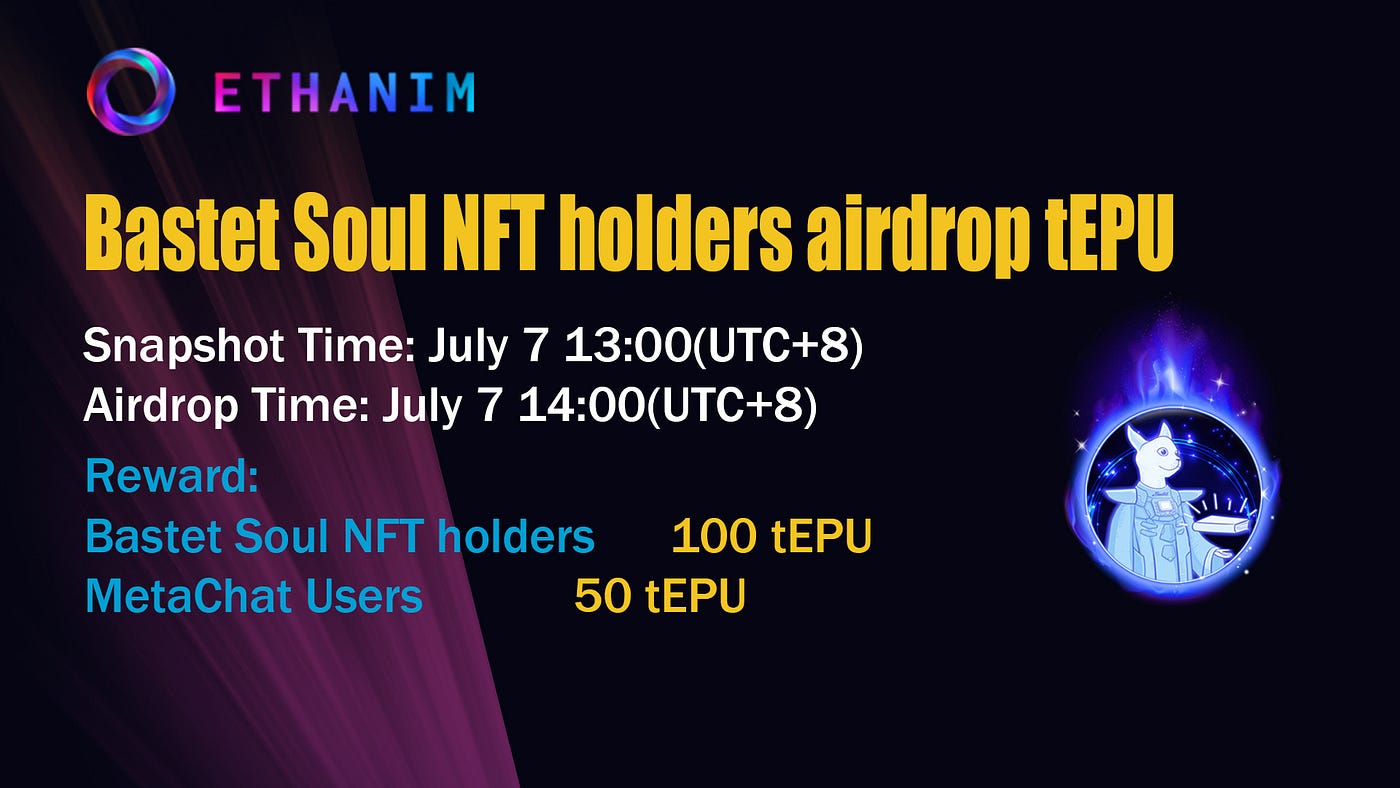 ETHANIM

Bastet Soul NFT holders airdrop tEPU

Snapshot Time: July 7 13:00(UTC+8)
Airdrop Time: July 7 14:00(UTC+8)

Reward:
Bastet Soul NFT holders 100 tEPU
MetaChat Users 50 tEPU